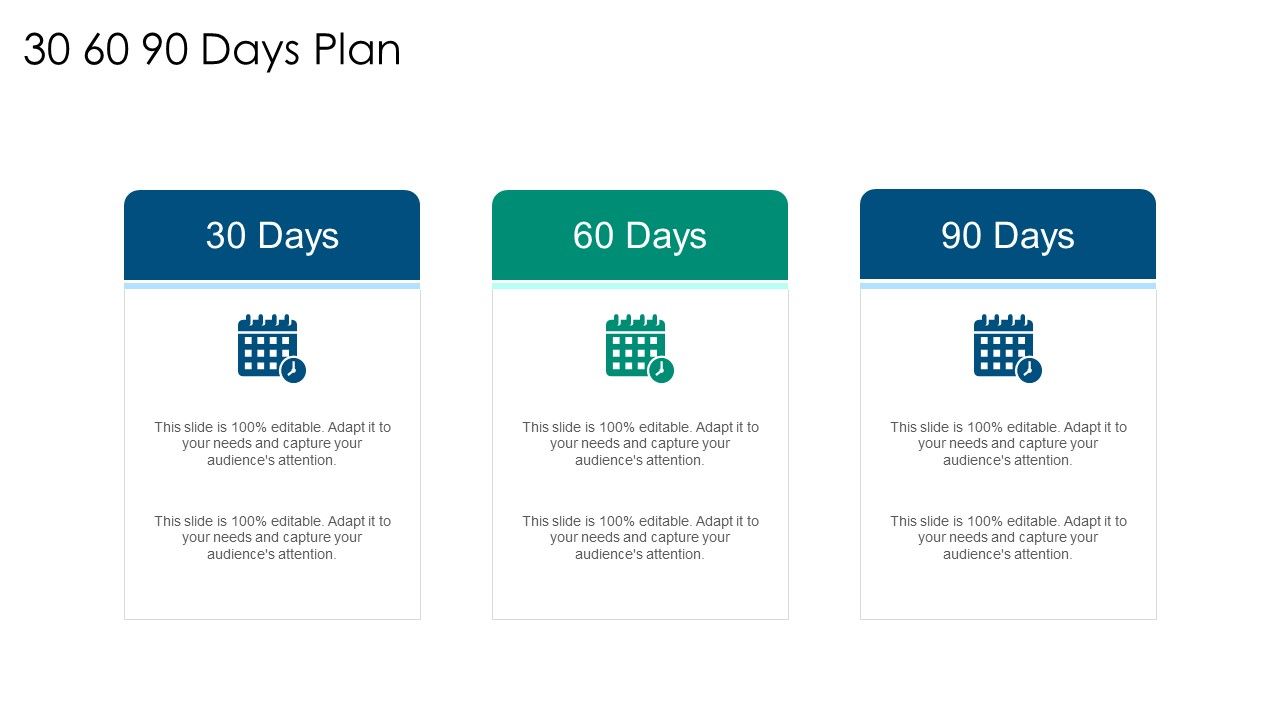 30 60 90 Days Plan

30 Days

This slide is 100% editable. Adapt it to your needs and capture your audience's attention.

This slide is 100% editable. Adapt it to your needs and capture your audience's attention.

60 Days

This slide is 100% editable. Adapt it to your needs and capture your audience's attention.

This slide is 100% editable. Adapt it to your needs and capture your audience's attention.

90 Days

This slide is 100% editable. Adapt it to your needs and capture your audience's attention.

This slide is 100% editable. Adapt it to your needs and capture your audience's attention.